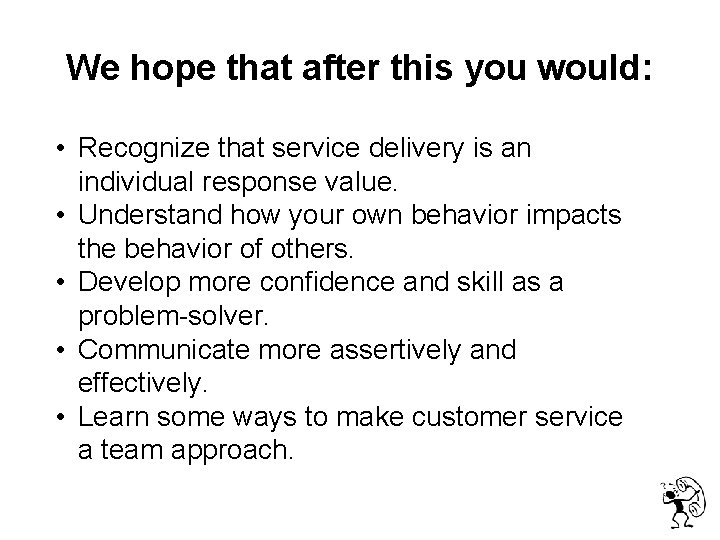 We hope that after this you would:

• Recognize that service delivery is an individual response value.
• Understand how your own behavior impacts the behavior of others.
• Develop more confidence and skill as a problem-solver.
• Communicate more assertively and effectively.
• Learn some ways to make customer service a team approach.